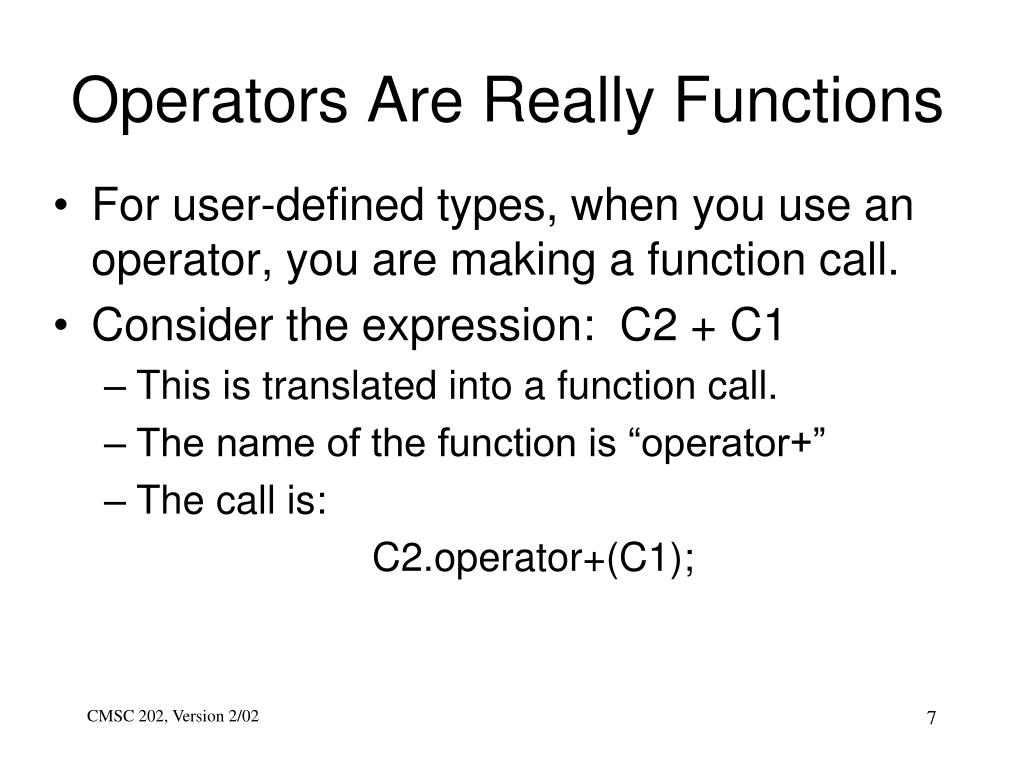 Operators Are Really Functions

• For user-defined types, when you use an operator, you are making a function call.
• Consider the expression: C2 + C1
– This is translated into a function call.
– The name of the function is “operator+”
– The call is:

C2.operator+(C1);

CMSC 202, Version 2/02

7